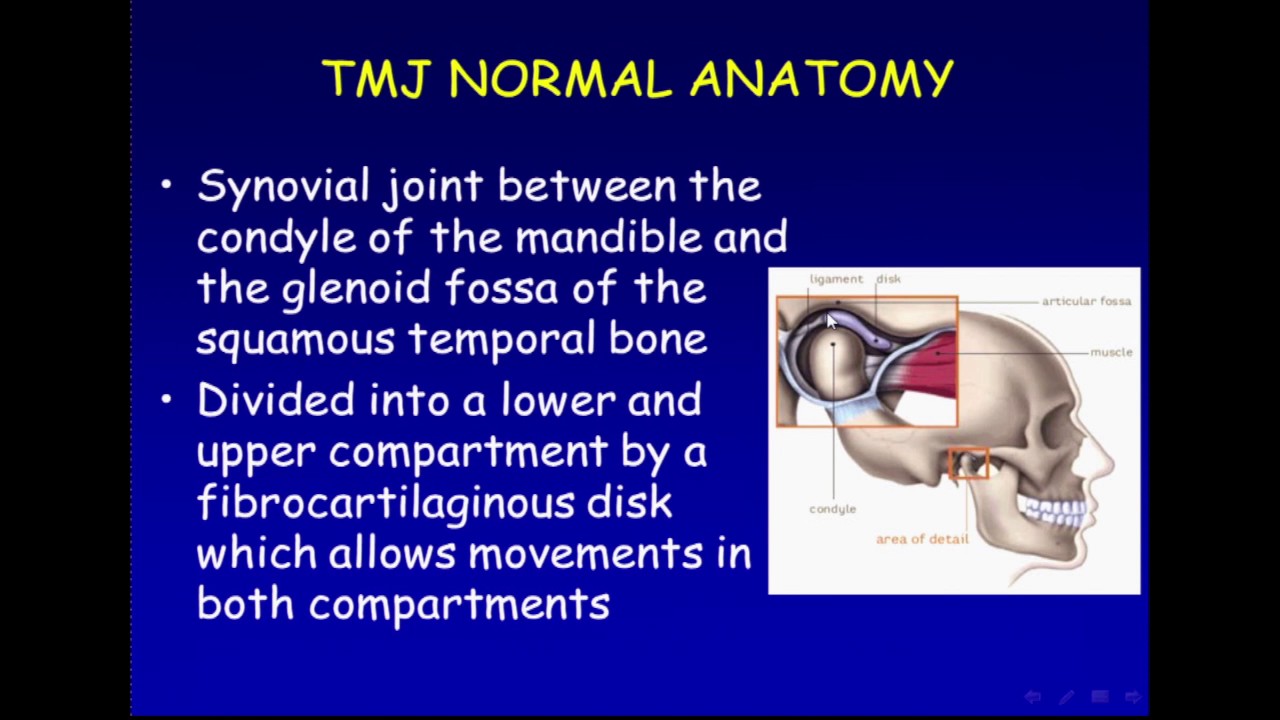 TMJ NORMAL ANATOMY

• Synovial joint between the condyle of the mandible and the glenoid fossa of the squamous temporal bone

• Divided into a lower and upper compartment by a fibrocartilaginous disk which allows movements in both compartments

ligament disk
articular fossa
muscle
condyle
area of detail